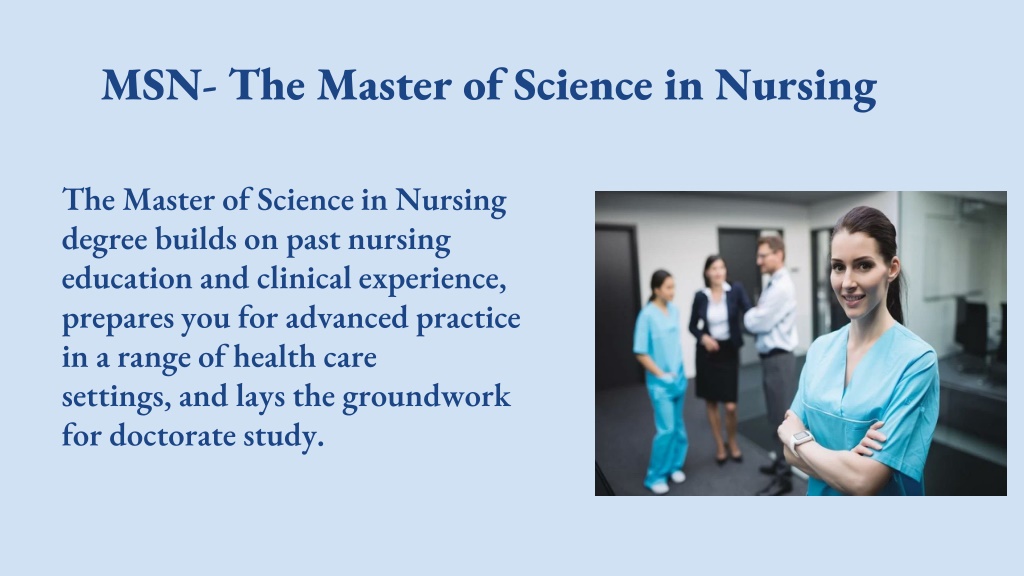 MSN- The Master of Science in Nursing

The Master of Science in Nursing degree builds on past nursing education and clinical experience, prepares you for advanced practice in a range of health care settings, and lays the groundwork for doctorate study.